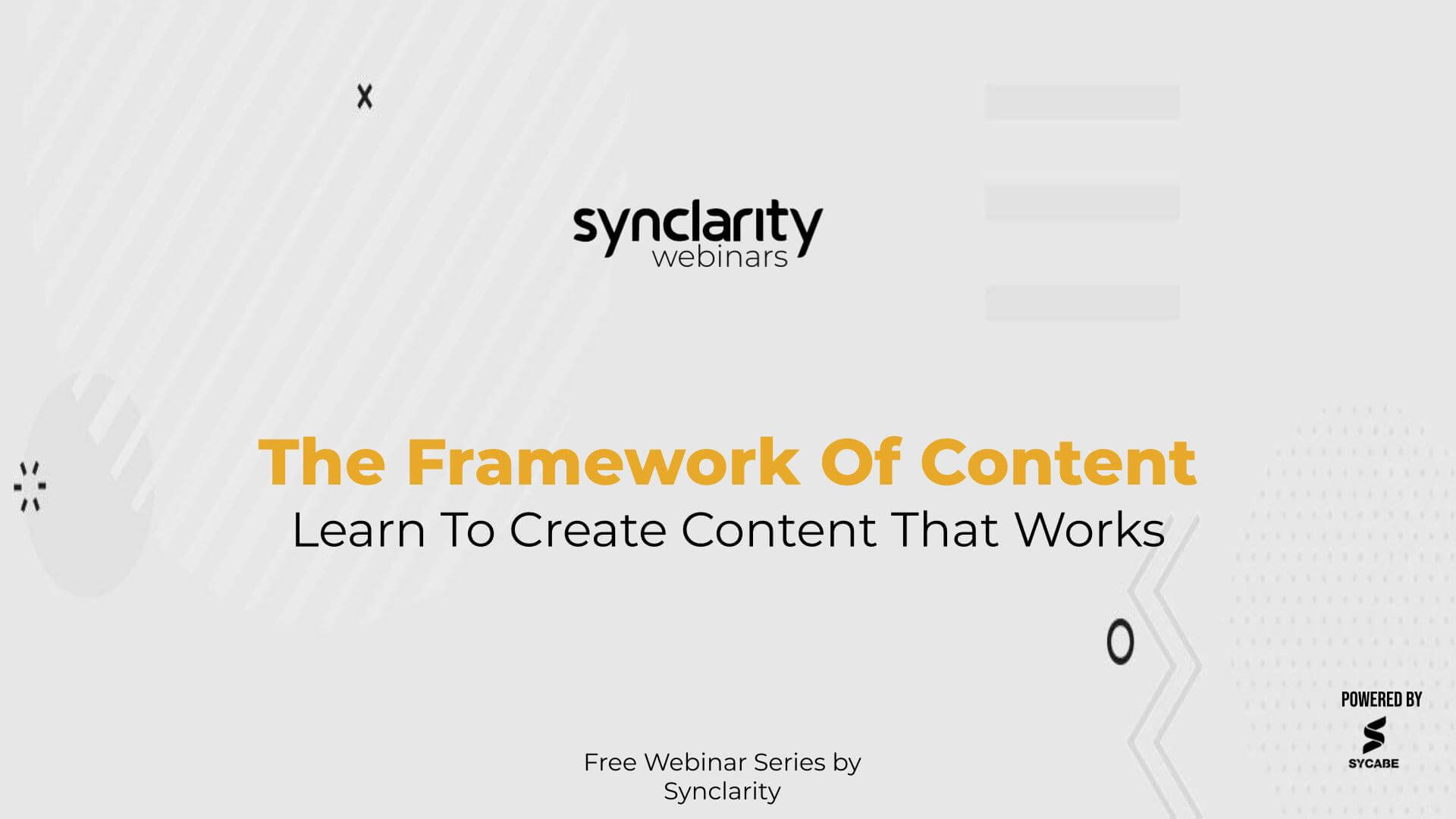 synclarity
webinars

The Framework Of Content
Learn To Create Content That Works

Free Webinar Series by Synclarity

POWERED BY
SYCABE